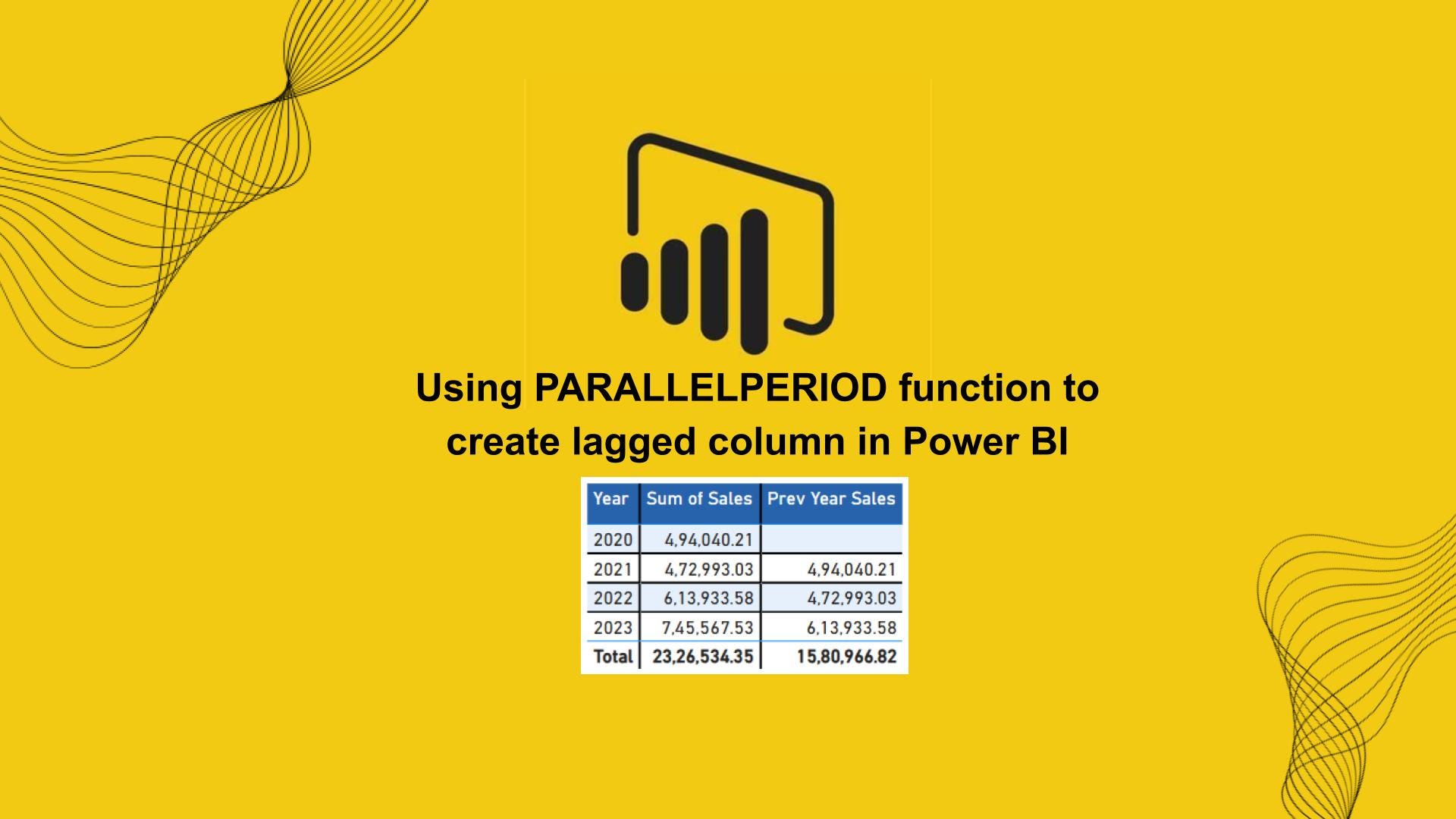 Using PARALLELPERIOD function to create lagged column in Power BI

| Year | Sum of Sales | Prev Year Sales |
|---|---|---|
| 2020 | 4,94,040.21 | |
| 2021 | 4,72,993.03 | 4,94,040.21 |
| 2022 | 6,13,933.58 | 4,72,993.03 |
| 2023 | 7,45,567.53 | 6,13,933.58 |
| Total | 23,26,534.35 | 15,80,966.82 |